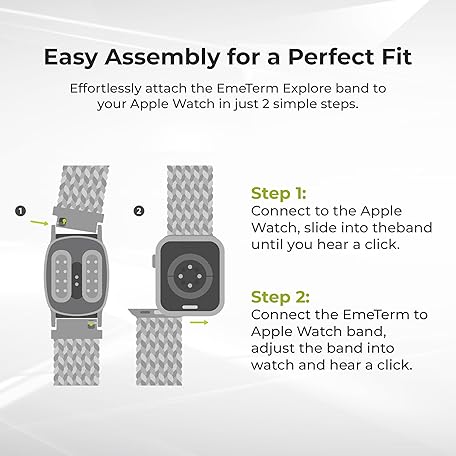 Easy Assembly for a Perfect Fit

Effortlessly attach the EmeTerm Explore band to your Apple Watch in just 2 simple steps.

1

2

Step 1:
Connect to the Apple Watch, slide into theband until you hear a click.

Step 2:
Connect the EmeTerm to Apple Watch band, adjust the band into watch and hear a click.